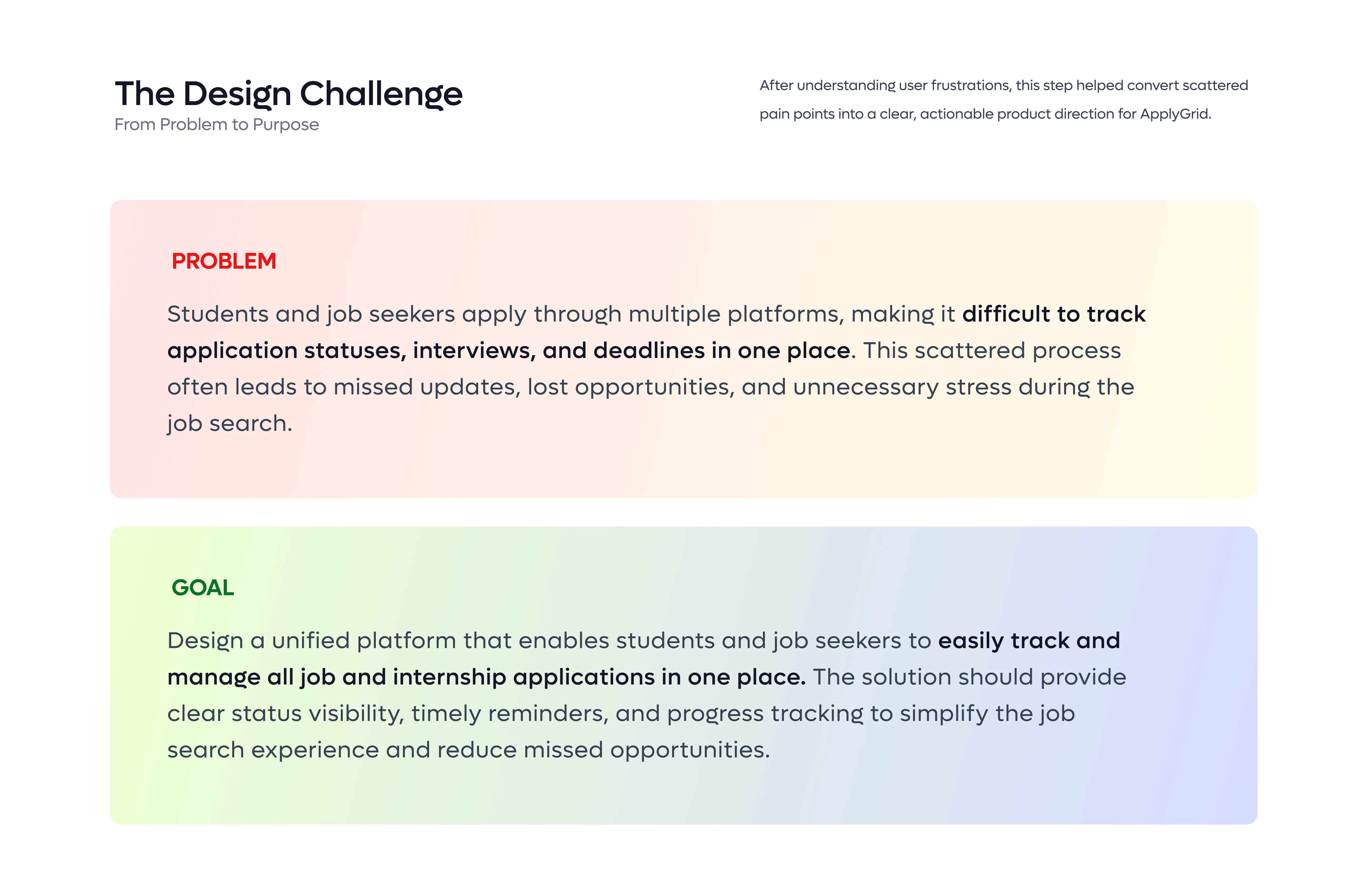 The Design Challenge
From Problem to Purpose

After understanding user frustrations, this step helped convert scattered pain points into a clear, actionable product direction for ApplyGrid.

PROBLEM

Students and job seekers apply through multiple platforms, making it difficult to track application statuses, interviews, and deadlines in one place. This scattered process often leads to missed updates, lost opportunities, and unnecessary stress during the job search.

GOAL

Design a unified platform that enables students and job seekers to easily track and manage all job and internship applications in one place. The solution should provide clear status visibility, timely reminders, and progress tracking to simplify the job search experience and reduce missed opportunities.